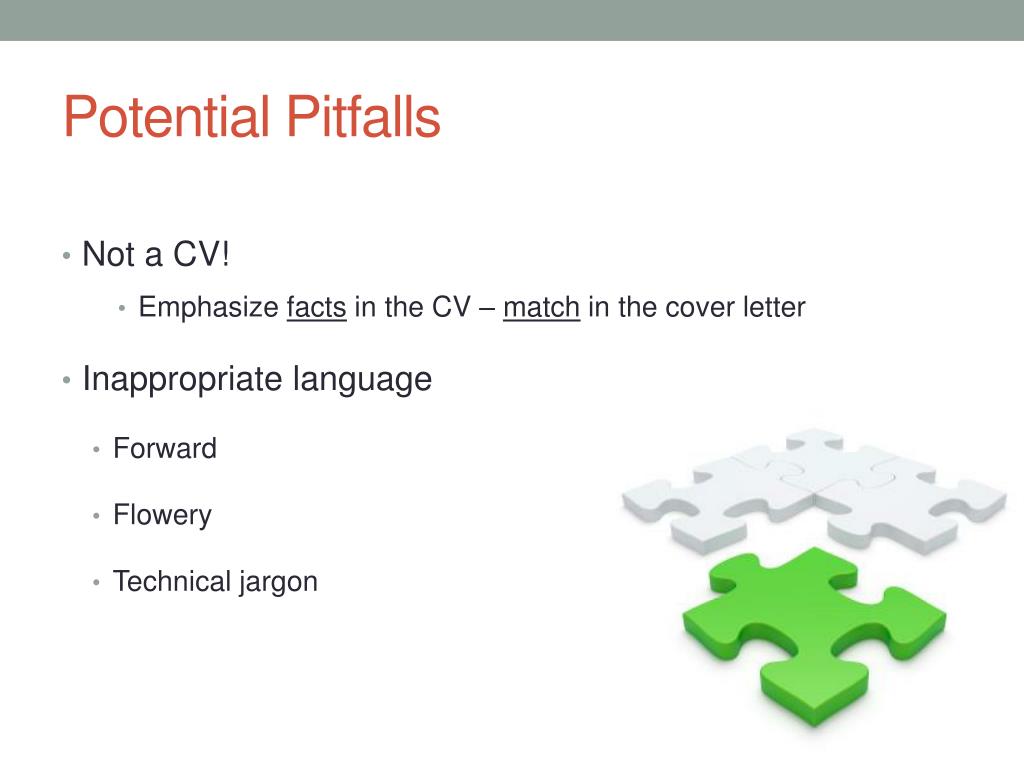 Potential Pitfalls

• Not a CV!
  • Emphasize facts in the CV – match in the cover letter

• Inappropriate language
  • Forward
  • Flowery
  • Technical jargon